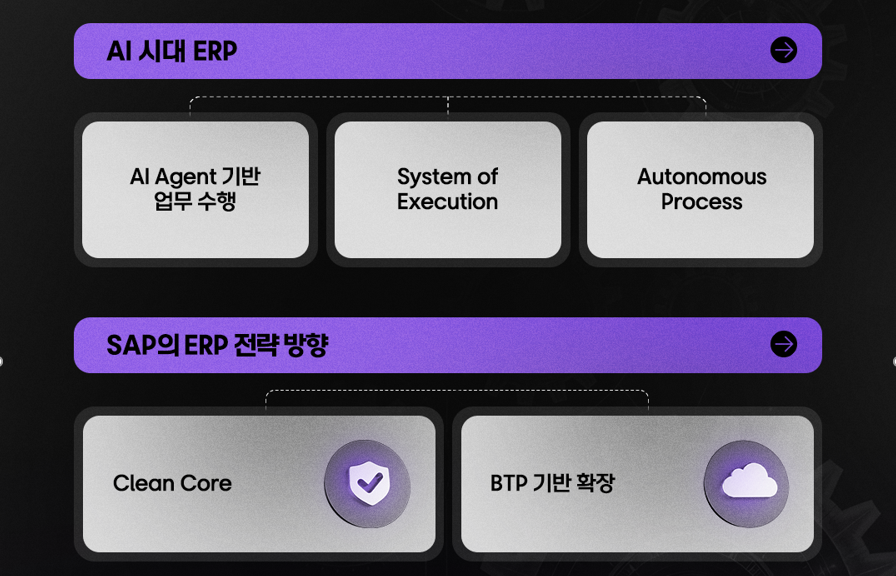 AI 시대 ERP

AI Agent 기반 업무 수행

System of Execution

Autonomous Process

SAP의 ERP 전략 방향

Clean Core

BTP 기반 확장